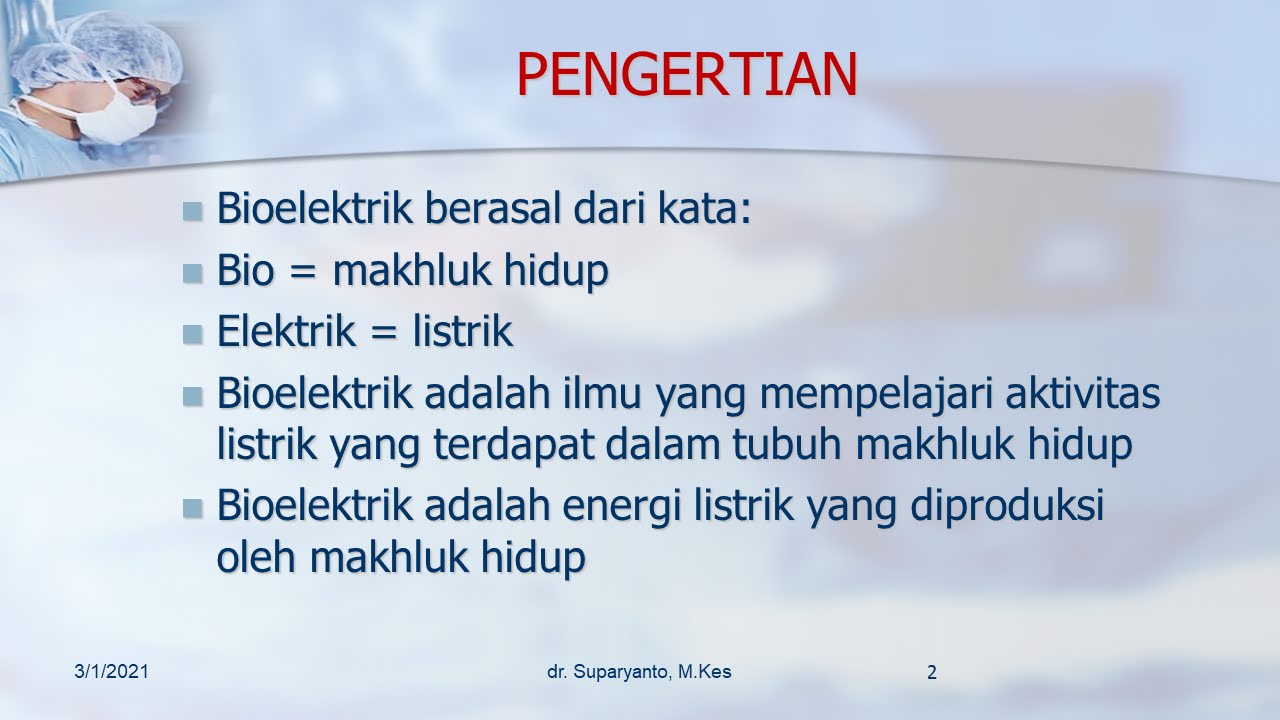 PENGERTIAN

- Bioelektrik berasal dari kata:
- Bio = makhluk hidup
- Elektrik = listrik
- Bioelektrik adalah ilmu yang mempelajari aktivitas listrik yang terdapat dalam tubuh makhluk hidup
- Bioelektrik adalah energi listrik yang diproduksi oleh makhluk hidup

3/1/2021

dr. Suparyanto, M.Kes

2